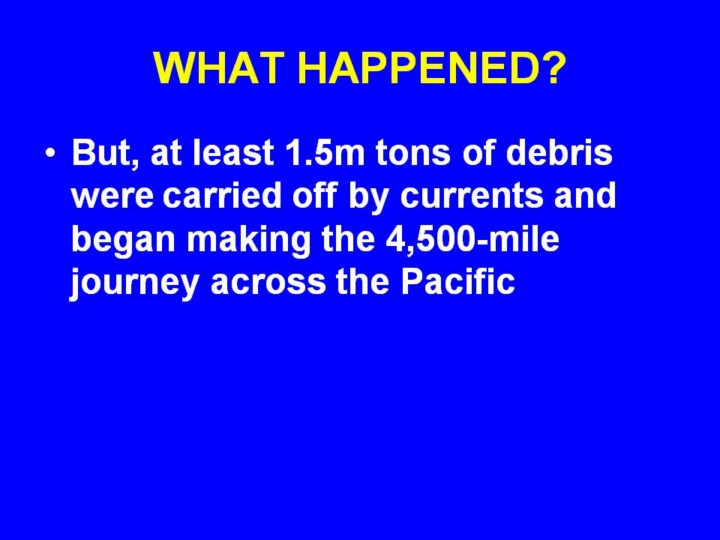 WHAT HAPPENED?

• But, at least 1.5m tons of debris were carried off by currents and began making the 4,500-mile journey across the Pacific